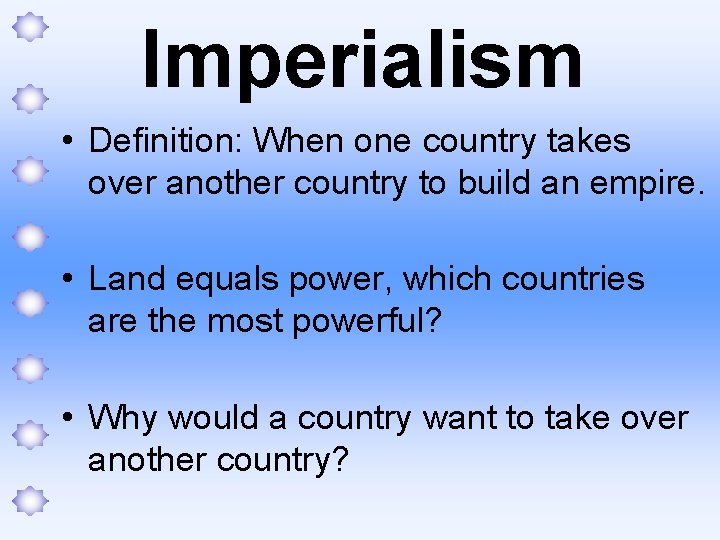 Imperialism

• Definition: When one country takes over another country to build an empire.

• Land equals power, which countries are the most powerful?

• Why would a country want to take over another country?